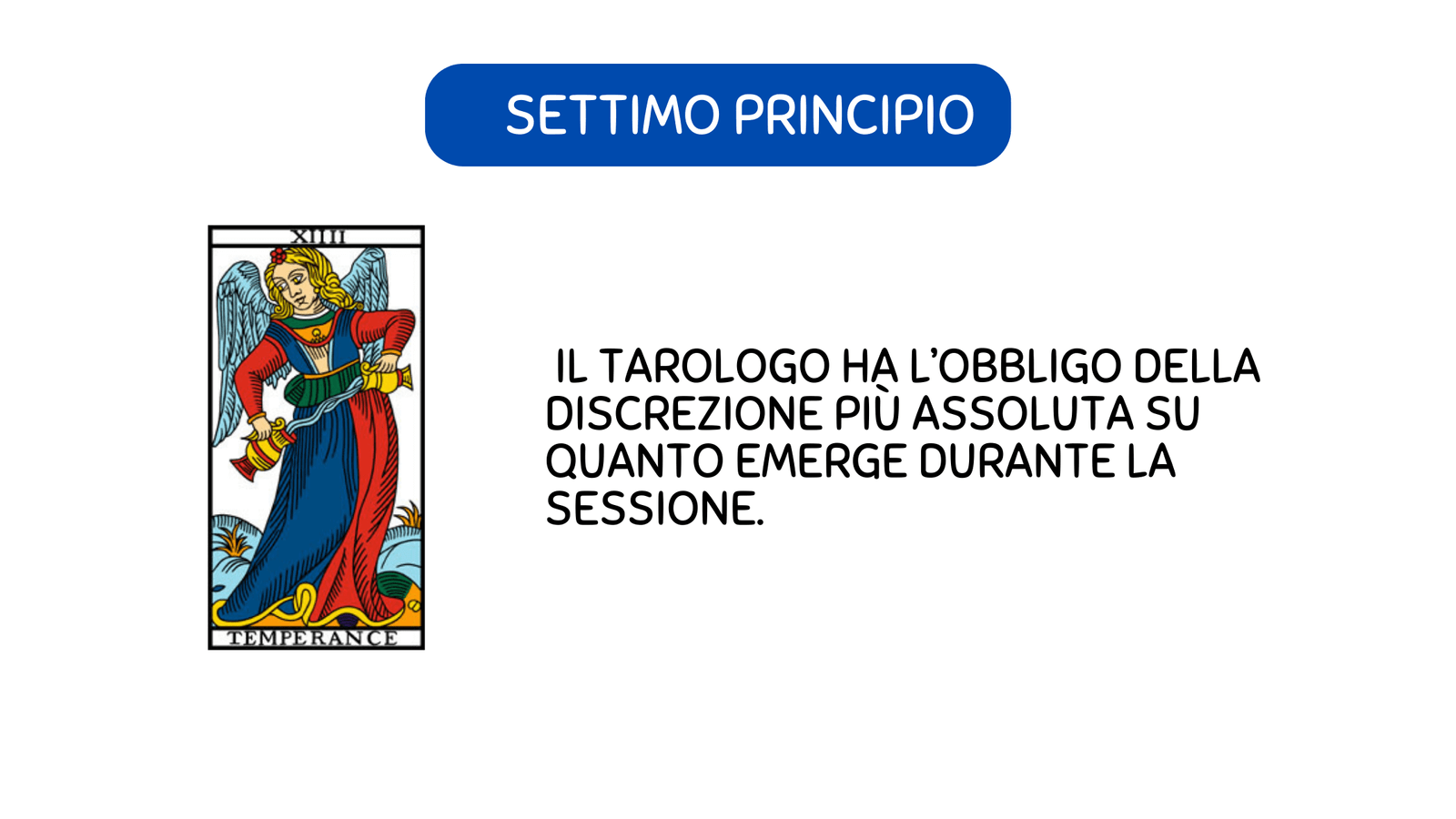 SETTIMO PRINCIPIO

XIIII

TEMPERANCE

IL TAROLOGO HA L'OBBLIGO DELLA DISCREZIONE PIÙ ASSOLUTA SU QUANTO EMERGE DURANTE LA SESSIONE.